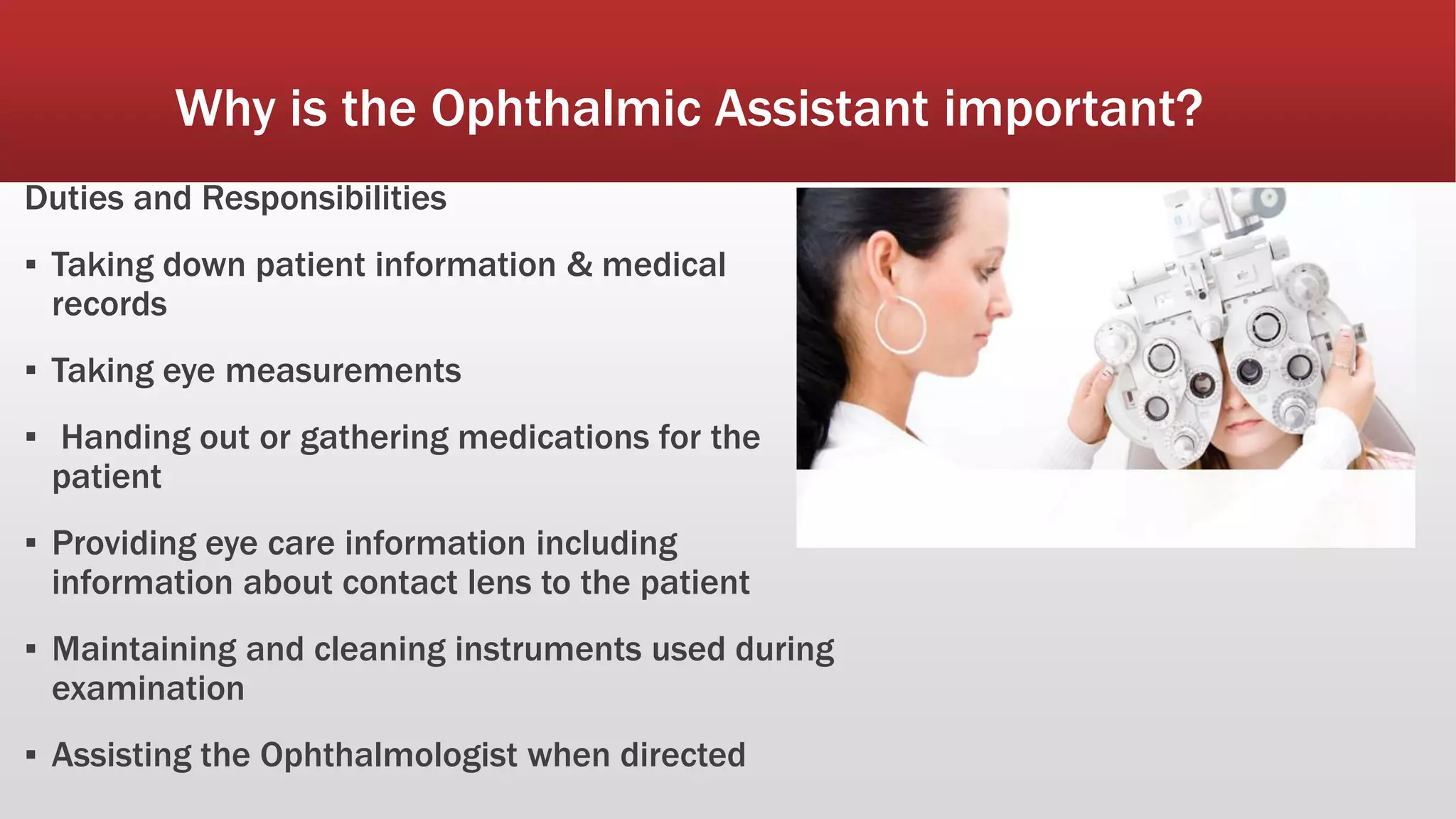 Why is the Ophthalmic Assistant important?

Duties and Responsibilities

▪ Taking down patient information & medical records

▪ Taking eye measurements

▪ Handing out or gathering medications for the patient

▪ Providing eye care information including information about contact lens to the patient

▪ Maintaining and cleaning instruments used during examination

▪ Assisting the Ophthalmologist when directed